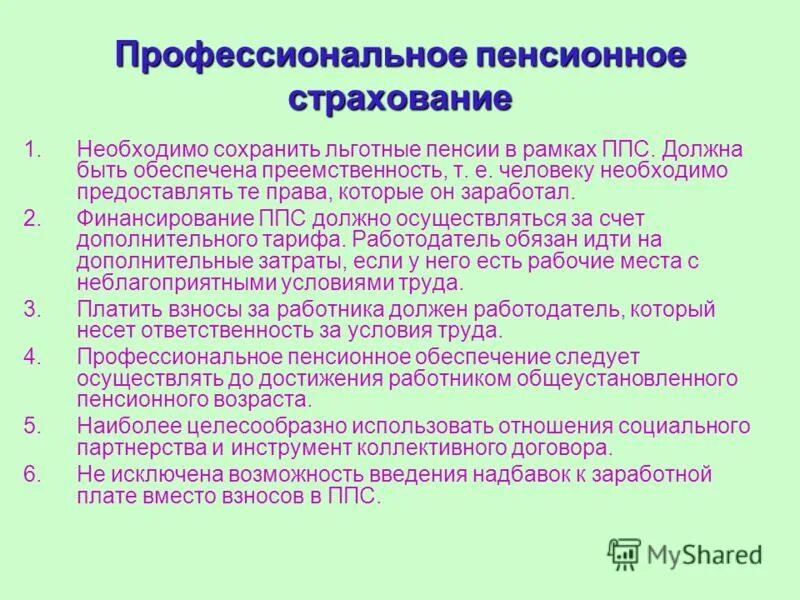 Профессиональное пенсионное страхование

1. Необходимо сохранить льготные пенсии в рамках ППС. Должна быть обеспечена преемственность, т. е. человеку необходимо предоставлять те права, которые он заработал.
2. Финансирование ППС должно осуществляться за счет дополнительного тарифа. Работодатель обязан идти на дополнительные затраты, если у него есть рабочие места с неблагоприятными условиями труда.
3. Платить взносы за работника должен работодатель, который несет ответственность за условия труда.
4. Профессиональное пенсионное обеспечение следует осуществлять до достижения работником общеустановленного пенсионного возраста.
5. Наиболее целесообразно использовать отношения социального партнерства и инструмент коллективного договора.
6. Не исключена возможность введения надбавок к заработной плате вместо взносов в ППС.

MyShared